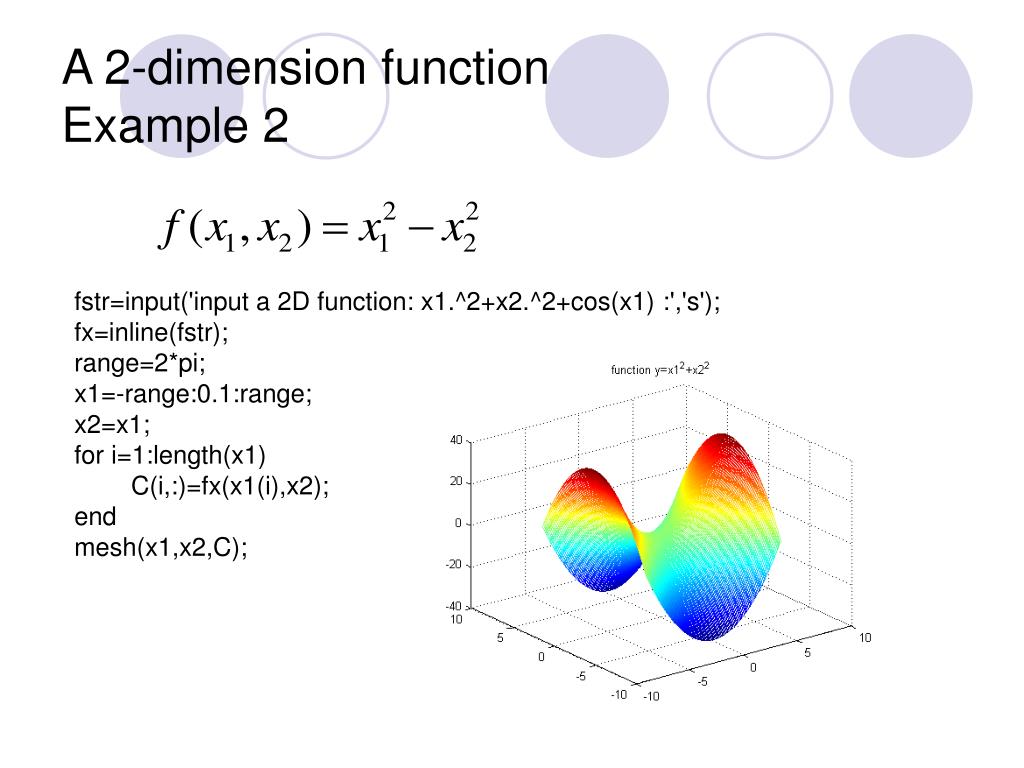 A 2-dimension function
Example 2

$f(x_1, x_2) = x_1^2 - x_2^2$

fstr=input('input a 2D function: x1.^2+x2.^2+cos(x1) :','s');
fx=inline(fstr);
range=2*pi;
x1=-range:0.1:range;
x2=x1;
for i=1:length(x1)
C(i,:)=fx(x1(i),x2);
end
mesh(x1,x2,C);

function y=x1$^2$+x2$^2$

40
20
0
-20
-40
10
5
0
-5
-10
-10
-5
0
5
10